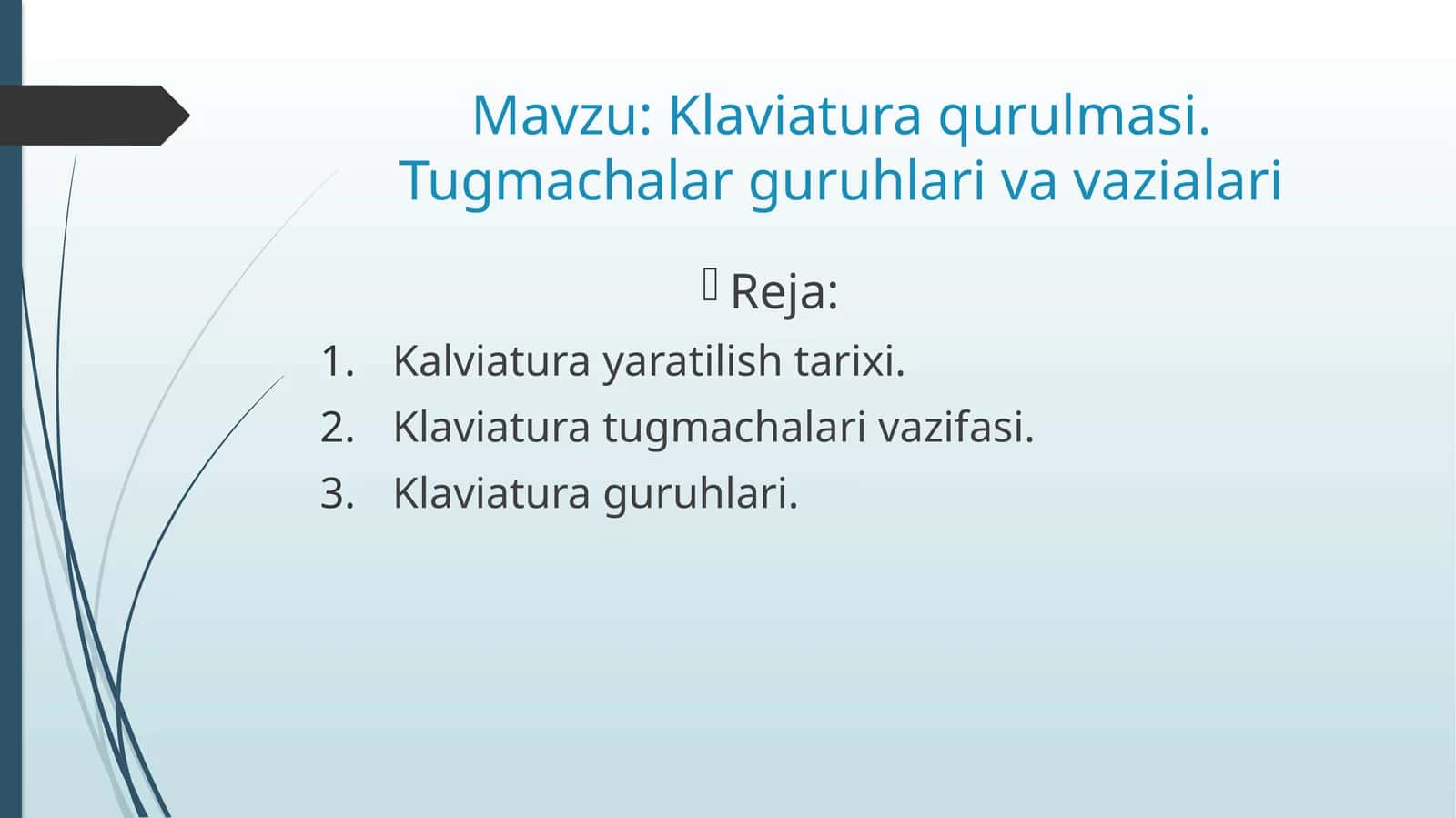 Mavzu: Klaviatura qurulmasi. Tugmachalar guruhlari va vazialari

Reja:

1. Kalviatura yaratilish tarixi.
2. Klaviatura tugmachalari vazifasi.
3. Klaviatura guruhlari.